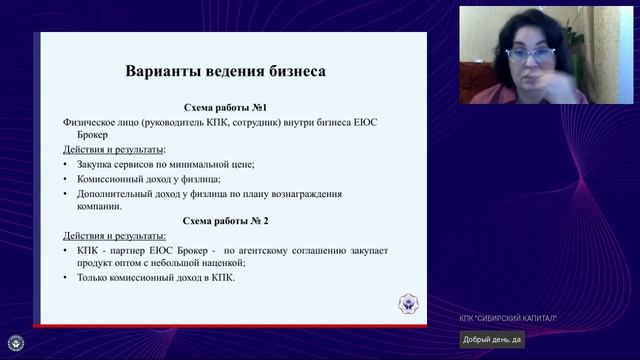 Варианты ведения бизнеса

Схема работы №1

Физическое лицо (руководитель КПК, сотрудник) внутри бизнеса ЕЮС Брокер

Действия и результаты:

• Закупка сервисов по минимальной цене;
• Комиссионный доход у физлица;
• Дополнительный доход у физлица по плану вознаграждения компании.

Схема работы № 2

Действия и результаты:

• КПК - партнер ЕЮС Брокер - по агентскому соглашению закупает продукт оптом с небольшой наценкой;
• Только комиссионный доход в КПК.

КПК "СИБИРСКИЙ КАПИТАЛ"

Добрый день, да